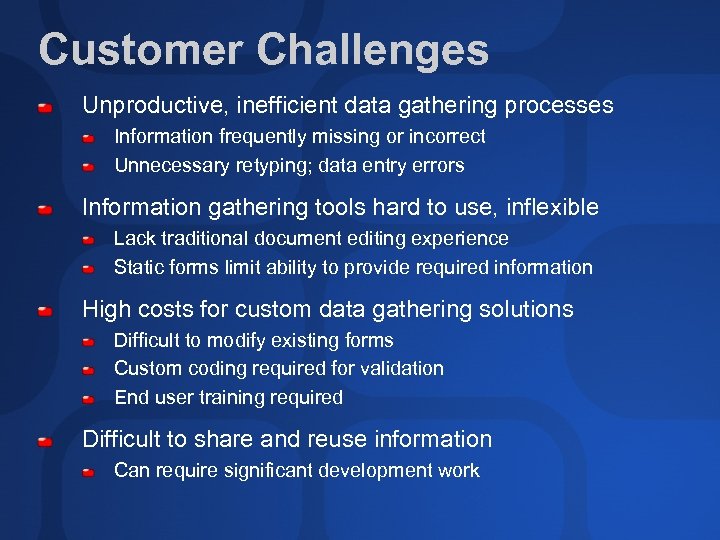 Customer Challenges

Unproductive, inefficient data gathering processes
Information frequently missing or incorrect
Unnecessary retyping; data entry errors

Information gathering tools hard to use, inflexible
Lack traditional document editing experience
Static forms limit ability to provide required information

High costs for custom data gathering solutions
Difficult to modify existing forms
Custom coding required for validation
End user training required

Difficult to share and reuse information
Can require significant development work